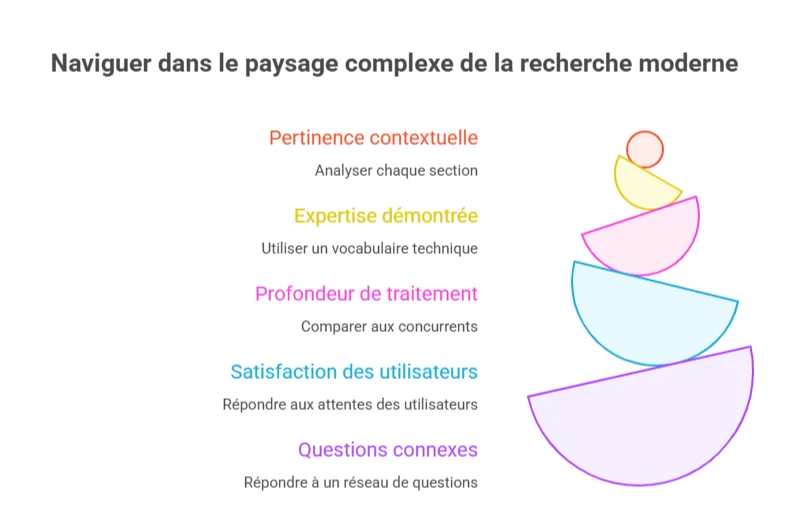 Naviguer dans le paysage complexe de la recherche moderne

Pertinence contextuelle

Analyser chaque section

Expertise démontrée

Utiliser un vocabulaire technique

Profondeur de traitement

Comparer aux concurrents

Satisfaction des utilisateurs

Répondre aux attentes des utilisateurs

Questions connexes

Répondre à un réseau de questions